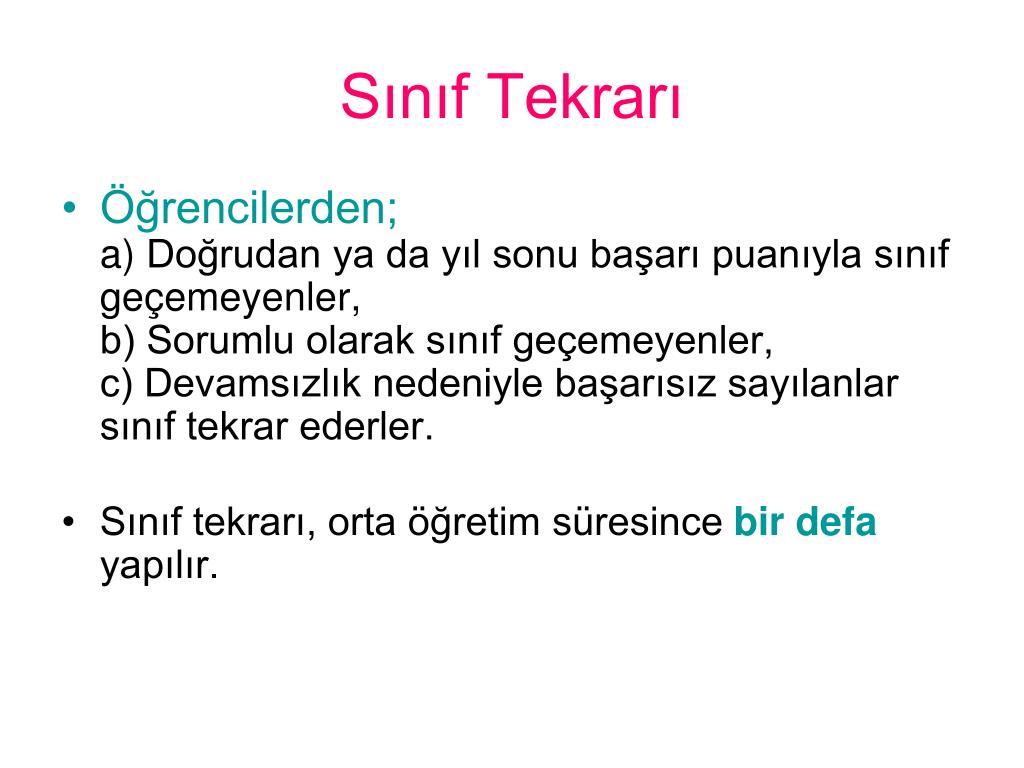 Sınıf Tekrarı

• Öğrencilerden;
a) Doğrudan ya da yıl sonu başarı puanıyla sınıf geçemeyenler,
b) Sorumlu olarak sınıf geçemeyenler,
c) Devamsızlık nedeniyle başarısız sayılanlar sınıf tekrar ederler.

• Sınıf tekrarı, orta öğretim süresince bir defa yapılır.